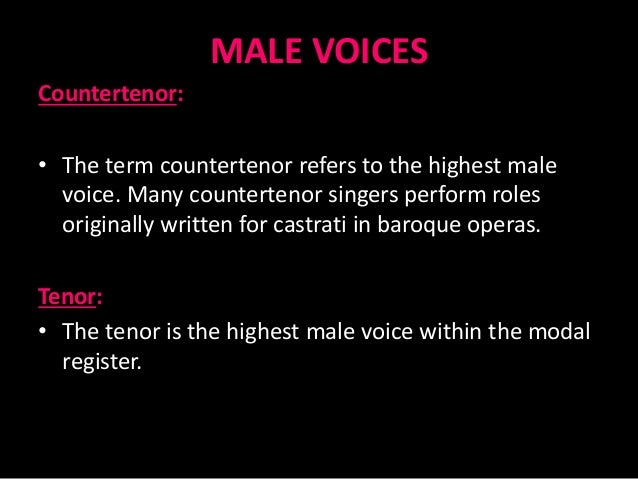 MALE VOICES

Countertenor:

• The term countertenor refers to the highest male voice. Many countertenor singers perform roles originally written for castrati in baroque operas.

Tenor:

• The tenor is the highest male voice within the modal register.